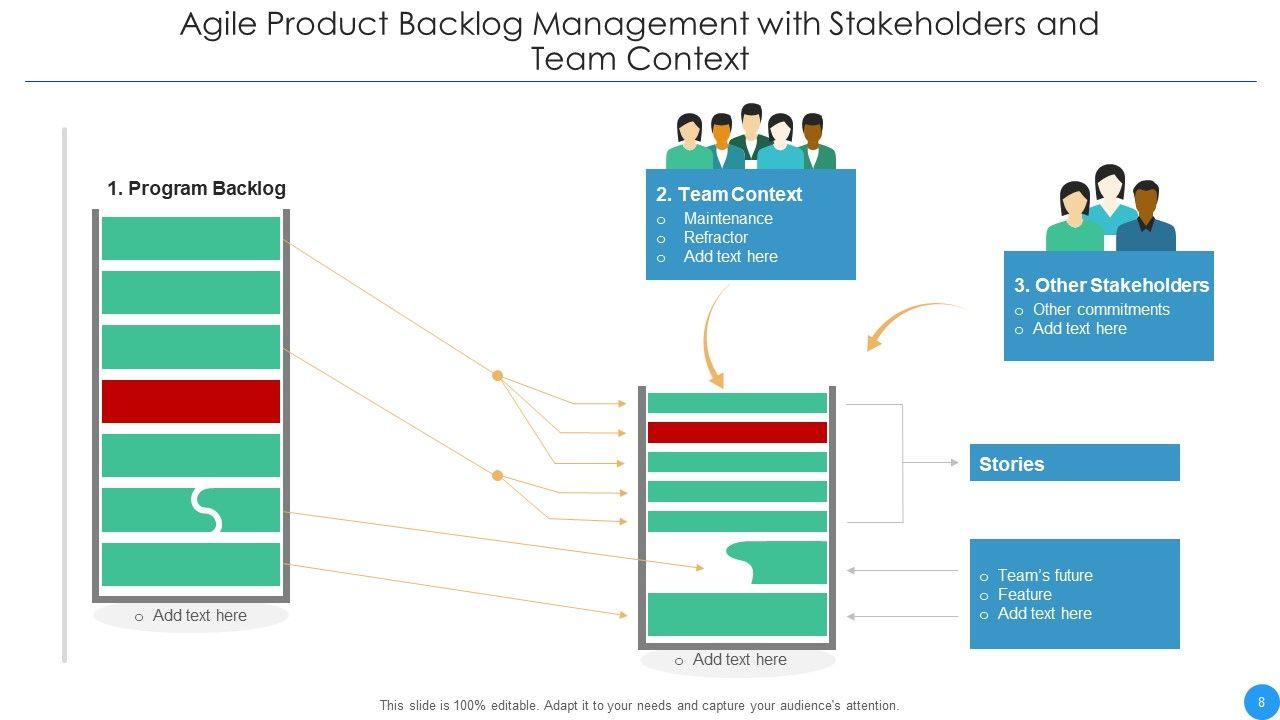 Agile Product Backlog Management with Stakeholders and Team Context

1. Program Backlog

o Add text here

2. Team Context
o Maintenance
o Refractor
o Add text here

3. Other Stakeholders
o Other commitments
o Add text here

Stories

o Team's future
o Feature
o Add text here

o Add text here

This slide is 100% editable. Adapt it to your needs and capture your audience's attention.

8